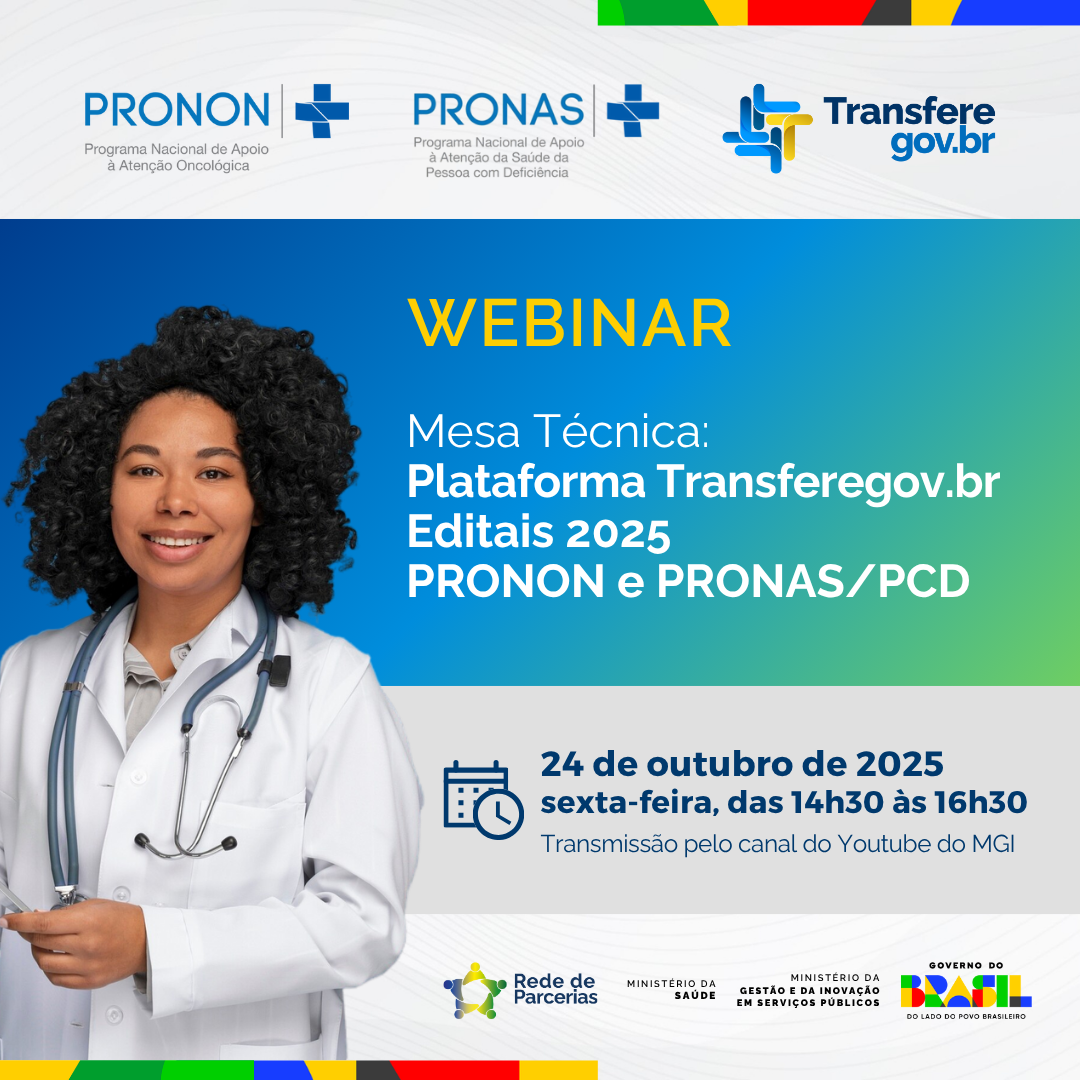 PRONON
Programa Nacional de Apoio à Atenção Oncológica

PRONAS
Programa Nacional de Apoio à Atenção da Saúde da Pessoa com Deficiência

Transfere gov.br

WEBINAR

Mesa Técnica:
Plataforma Transferegov.br
Editais 2025
PRONON e PRONAS/PCD

24 de outubro de 2025
sexta-feira, das 14h30 às 16h30
Transmissão pelo canal do Youtube do MGI

Rede de Parcerias

MINISTÉRIO DA SAÚDE

MINISTÉRIO DA GESTÃO E DA INOVAÇÃO EM SERVIÇOS PÚBLICOS

GOVERNO DO BRASIL
DO LADO DO POVO BRASILEIRO